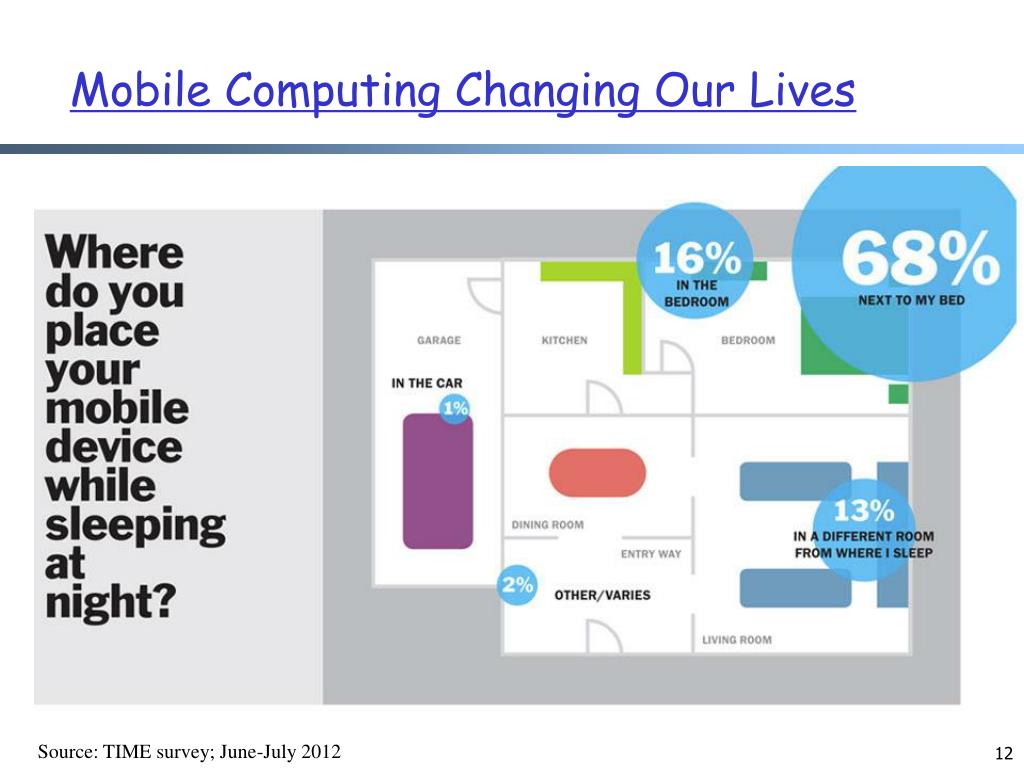 Mobile Computing Changing Our Lives

Where do you place your mobile device while sleeping at night?

16%
IN THE BEDROOM

68%
NEXT TO MY BED

GARAGE

KITCHEN

BEDROOM

IN THE CAR
1%

DINING ROOM

ENTRY WAY

13%
IN A DIFFERENT ROOM FROM WHERE I SLEEP

2%
OTHER/VARIES

LIVING ROOM

Source: TIME survey; June-July 2012

12